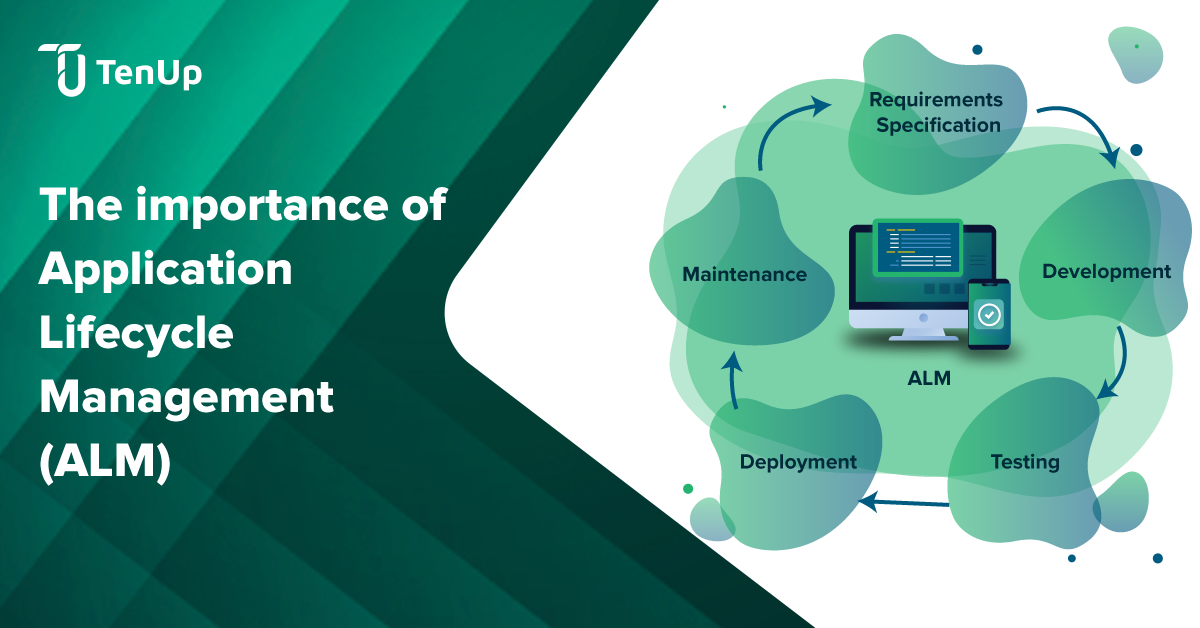 TenUp

The importance of Application Lifecycle Management (ALM)

Requirements Specification

Development

Testing

Deployment

Maintenance

ALM